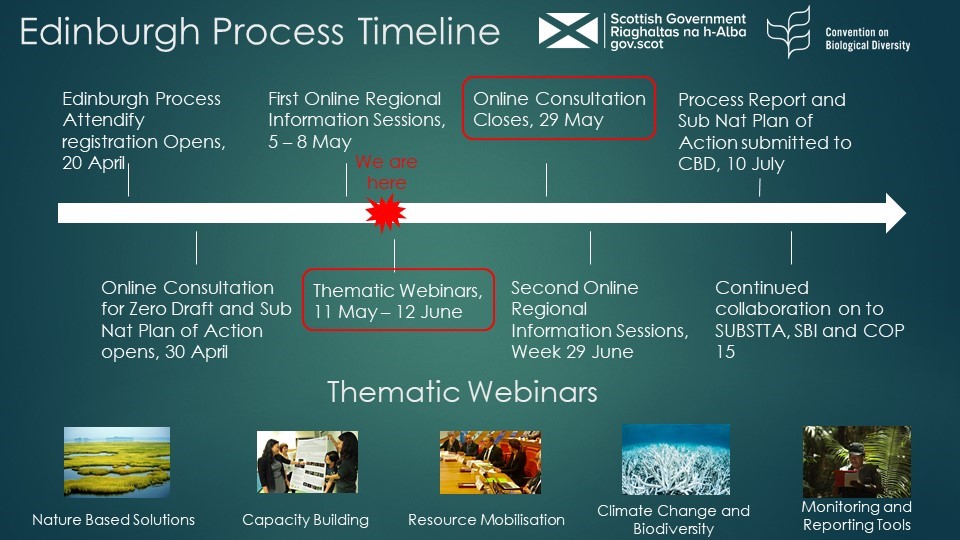 Edinburgh Process Timeline

Scottish Government
Riaghaltas na h-Alba
gov.scot

Convention on Biological Diversity

Edinburgh Process Attendify registration Opens, 20 April

First Online Regional Information Sessions, 5 – 8 May

We are here

Online Consultation Closes, 29 May

Process Report and Sub Nat Plan of Action submitted to CBD, 10 July

Online Consultation for Zero Draft and Sub Nat Plan of Action opens, 30 April

Thematic Webinars, 11 May – 12 June

Second Online Regional Information Sessions, Week 29 June

Continued collaboration on to SUBSTTA, SBI and COP 15

Thematic Webinars

Nature Based Solutions

Capacity Building

Resource Mobilisation

Climate Change and Biodiversity

Monitoring and Reporting Tools